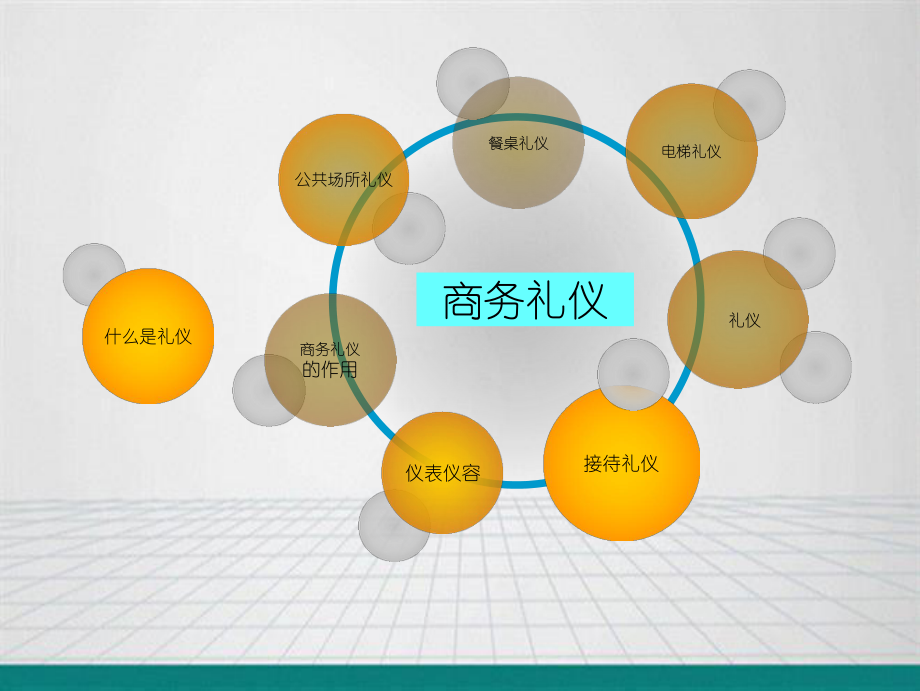 商务礼仪

什么是礼仪

商务礼仪的作用

公共场所礼仪

餐桌礼仪

电梯礼仪

礼仪

接待礼仪

仪表仪容